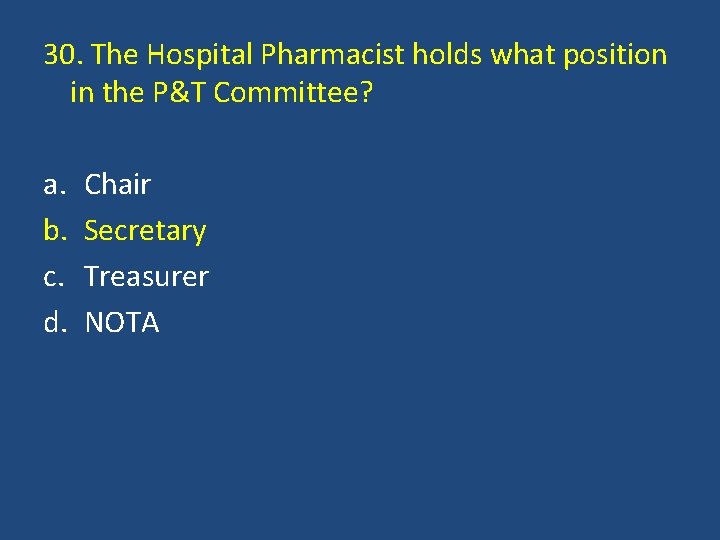 30. The Hospital Pharmacist holds what position in the P&T Committee?

a. Chair
b. Secretary
c. Treasurer
d. NOTA